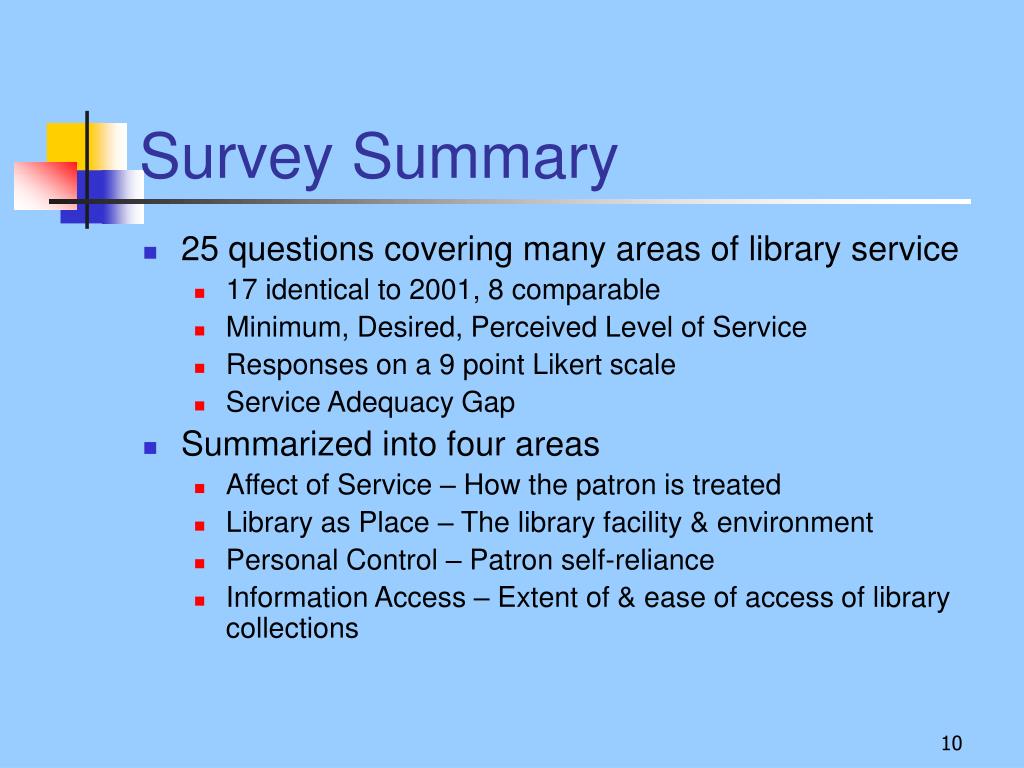 Survey Summary

- 25 questions covering many areas of library service
  - 17 identical to 2001, 8 comparable
  - Minimum, Desired, Perceived Level of Service
  - Responses on a 9 point Likert scale
  - Service Adequacy Gap
- Summarized into four areas
  - Affect of Service – How the patron is treated
  - Library as Place – The library facility & environment
  - Personal Control – Patron self-reliance
  - Information Access – Extent of & ease of access of library collections

10